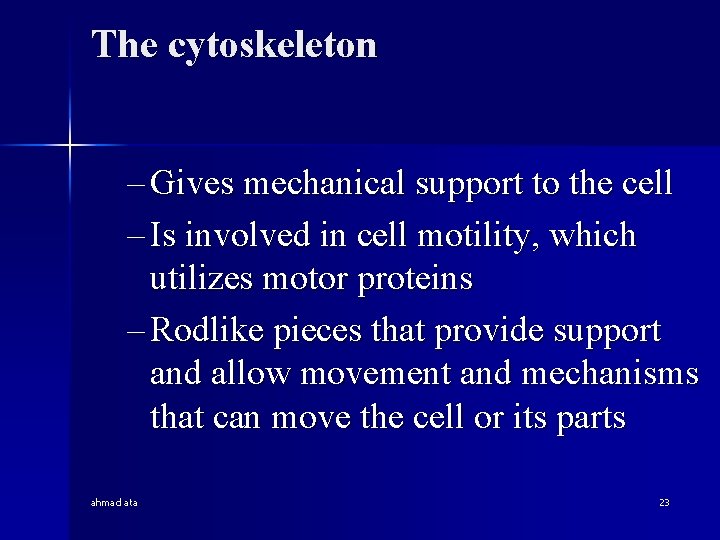 The cytoskeleton

– Gives mechanical support to the cell
– Is involved in cell motility, which utilizes motor proteins
– Rodlike pieces that provide support and allow movement and mechanisms that can move the cell or its parts

ahmad ata

23